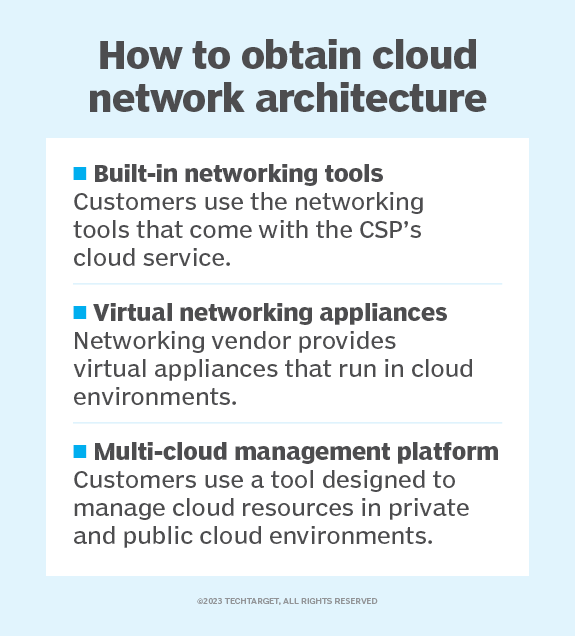 How to obtain cloud network architecture

Built-in networking tools
Customers use the networking tools that come with the CSP's cloud service.

Virtual networking appliances
Networking vendor provides virtual appliances that run in cloud environments.

Multi-cloud management platform
Customers use a tool designed to manage cloud resources in private and public cloud environments.

©2023 TECHTARGET, ALL RIGHTS RESERVED